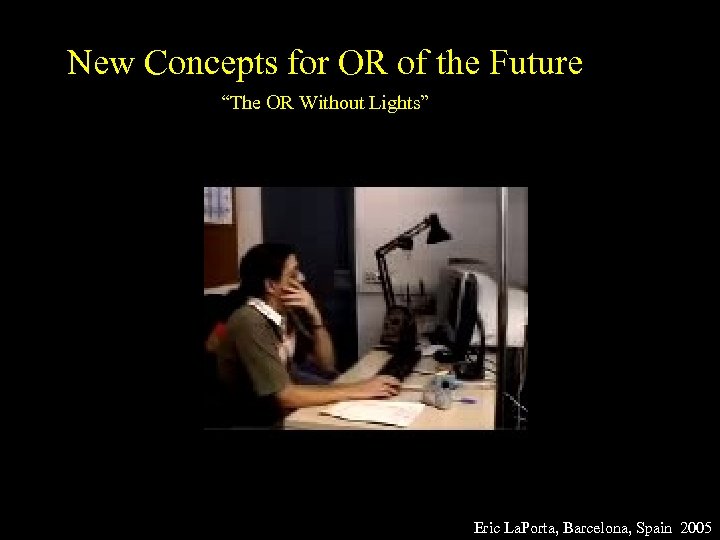 New Concepts for OR of the Future

“The OR Without Lights”

Eric LaPorta, Barcelona, Spain 2005